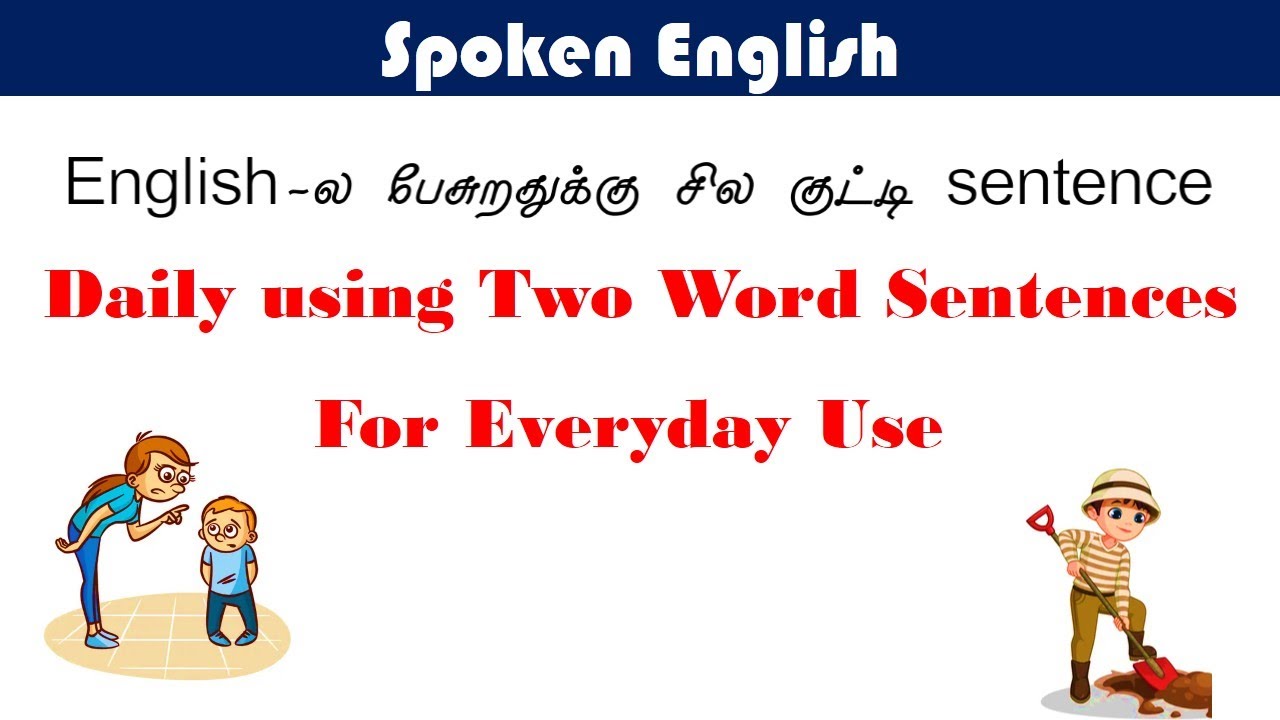 Spoken English

English-ல பேசுறதுக்கு சில குட்டி sentence

Daily using Two Word Sentences

For Everyday Use